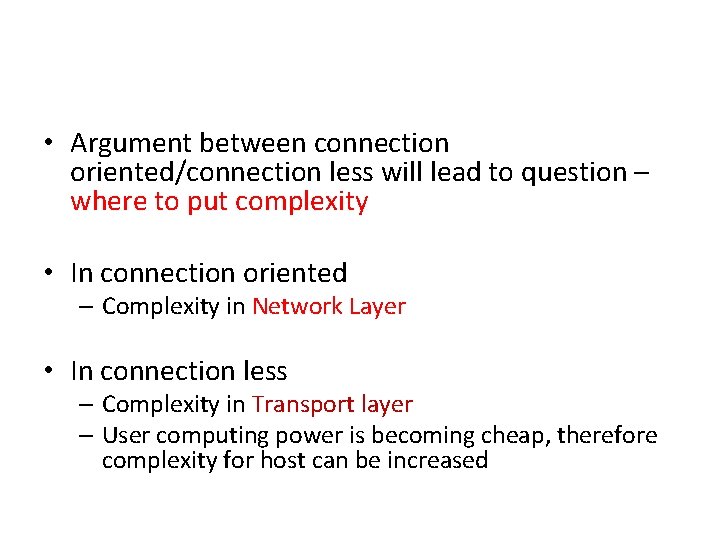 • Argument between connection oriented/connection less will lead to question – where to put complexity

• In connection oriented
– Complexity in Network Layer

• In connection less
– Complexity in Transport layer
– User computing power is becoming cheap, therefore complexity for host can be increased